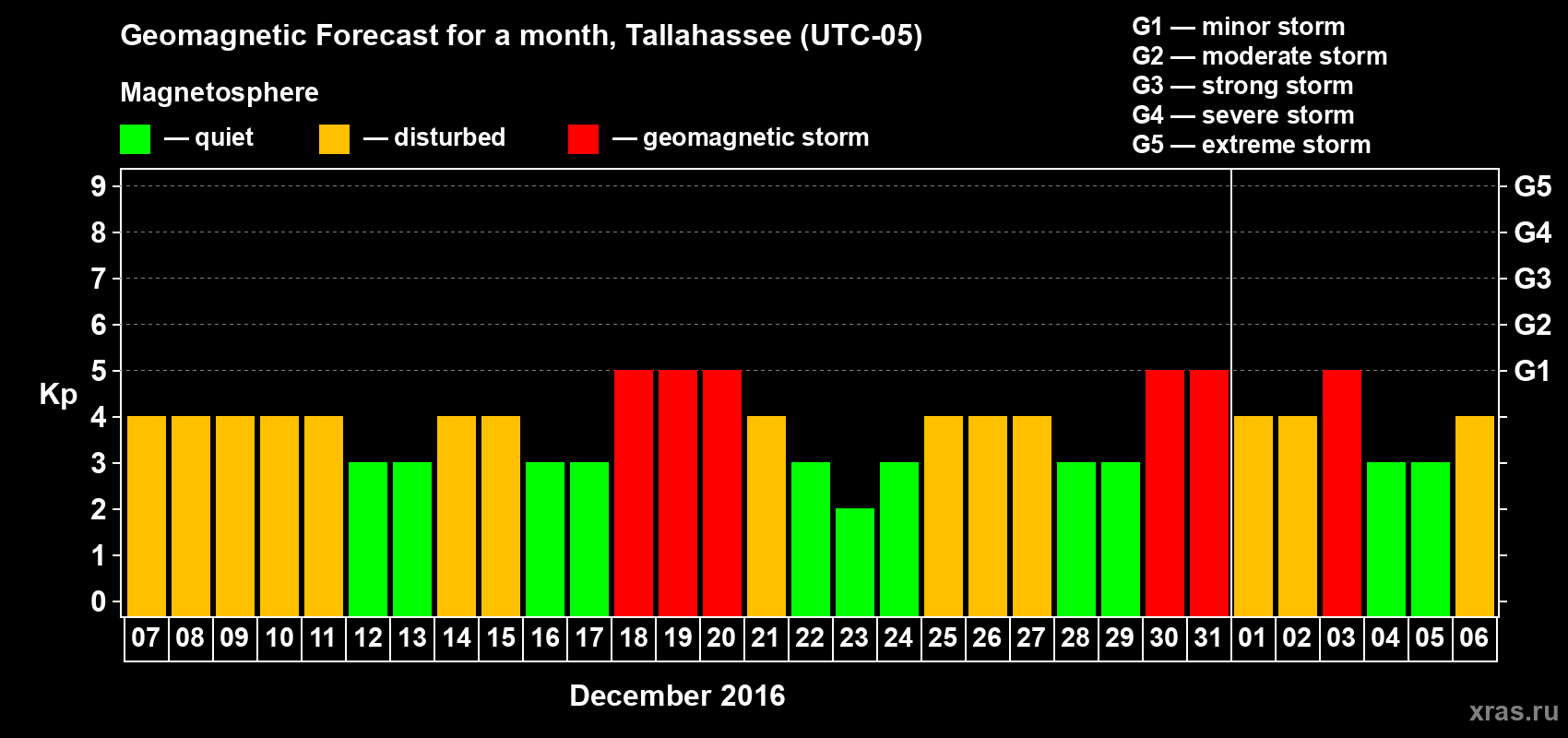 Geomagnetic Forecast for a month, Tallahassee (UTC-05)

Magnetosphere

— quiet — disturbed — geomagnetic storm

G1 — minor storm
G2 — moderate storm
G3 — strong storm
G4 — severe storm
G5 — extreme storm

Kp

9 8 7 6 5 4 3 2 1 0

G5 G4 G3 G2 G1

07 08 09 10 11 12 13 14 15 16 17 18 19 20 21 22 23 24 25 26 27 28 29 30 31 01 02 03 04 05 06

December 2016

xras.ru